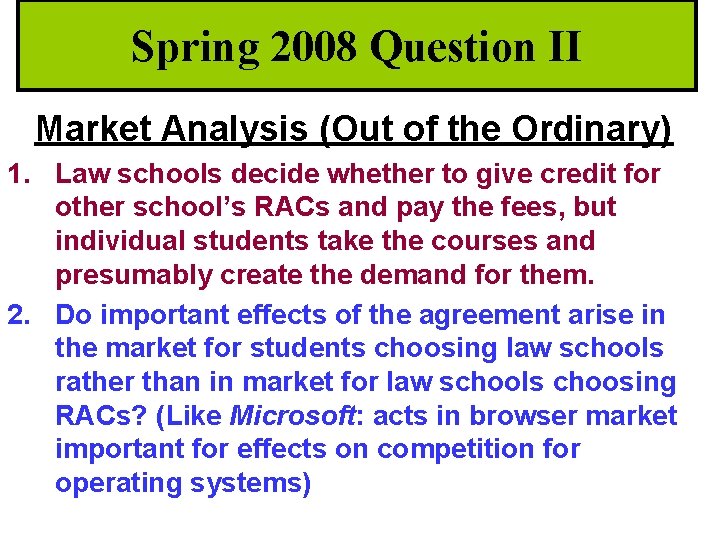 Spring 2008 Question II

Market Analysis (Out of the Ordinary)

1. Law schools decide whether to give credit for other school's RACs and pay the fees, but individual students take the courses and presumably create the demand for them.

2. Do important effects of the agreement arise in the market for students choosing law schools rather than in market for law schools choosing RACs? (Like Microsoft: acts in browser market important for effects on competition for operating systems)